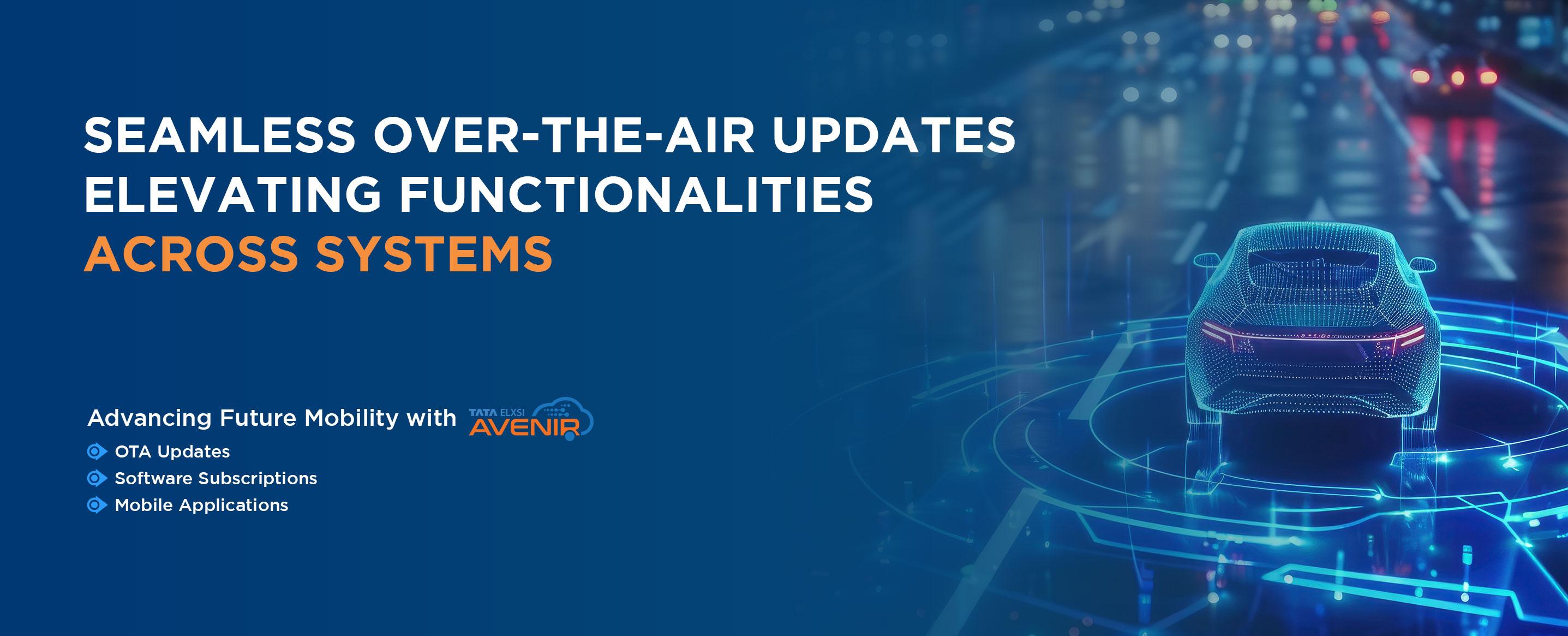 SEAMLESS OVER-THE-AIR UPDATES ELEVATING FUNCTIONALITIES ACROSS SYSTEMS

Advancing Future Mobility with TATA ELXSI AVENIR

OTA Updates
Software Subscriptions
Mobile Applications